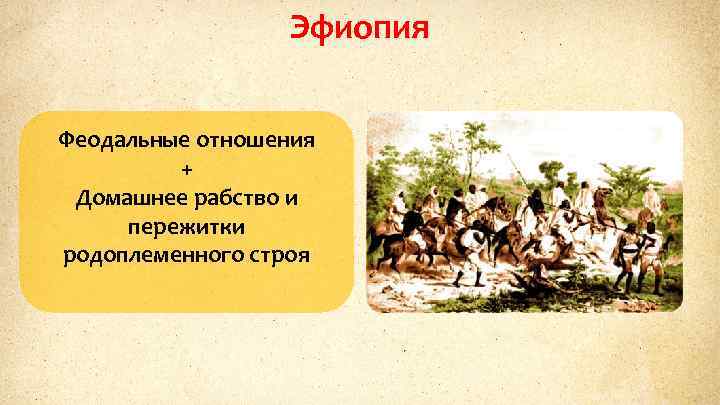 Эфиопия

Феодальные отношения
+
Домашнее рабство и пережитки родоплеменного строя